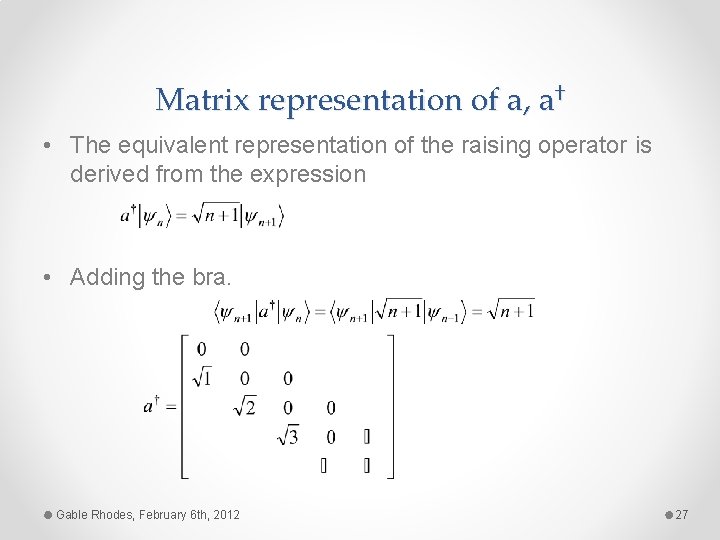 Matrix representation of a, a$^\dagger$

• The equivalent representation of the raising operator is derived from the expression

$a^\dagger|\psi_n\rangle = \sqrt{n+1}|\psi_{n+1}\rangle$

• Adding the bra.

$\langle\psi_{n+1}|a^\dagger|\psi_n\rangle = \langle\psi_{n+1}|\sqrt{n+1}|\psi_{n-1}\rangle = \sqrt{n+1}$

$a^\dagger = \begin{bmatrix} 0 & 0 & & & \\ \sqrt{1} & 0 & 0 & & \\ & \sqrt{2} & 0 & 0 & \\ & & \sqrt{3} & 0 & ▯ \\ & & & ▯ & ▯ \end{bmatrix}$

Gable Rhodes, February 6th, 2012

27